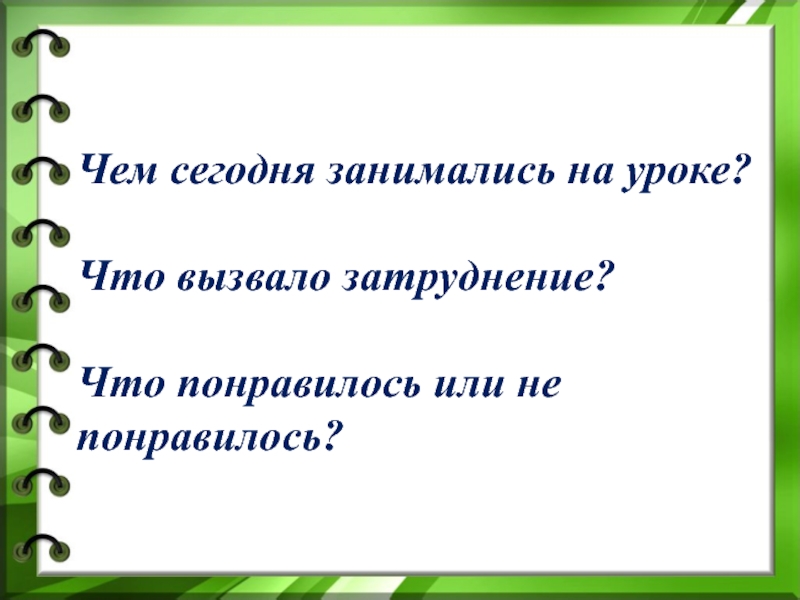 Чем сегодня занимались на уроке?

Что вызвало затруднение?

Что понравилось или не понравилось?